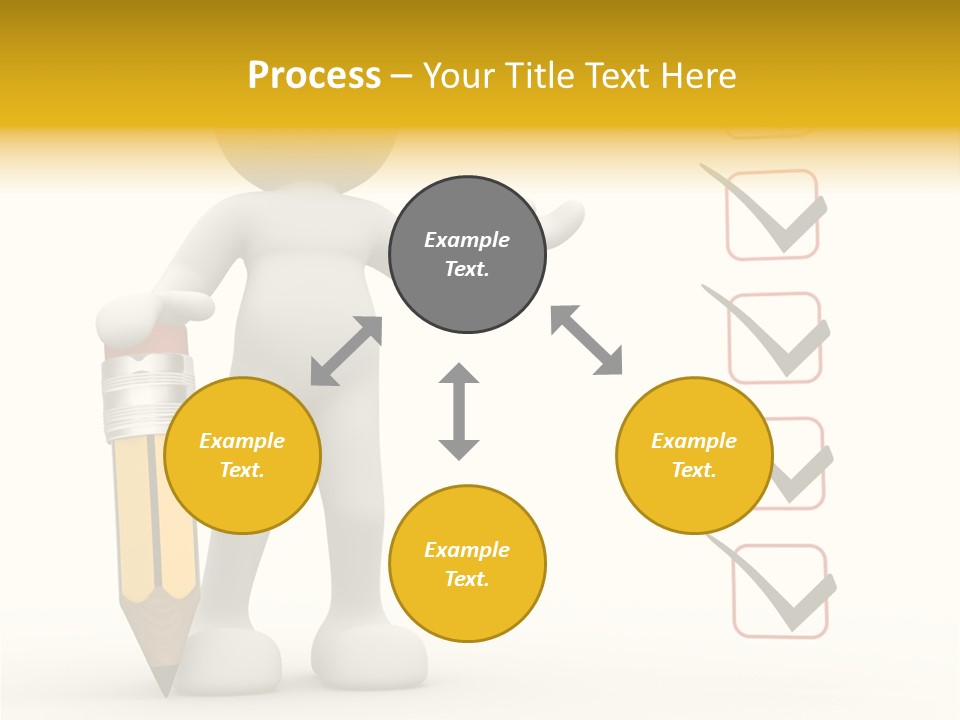 Process – Your Title Text Here

Example Text.

Example Text.

Example Text.

Example Text.